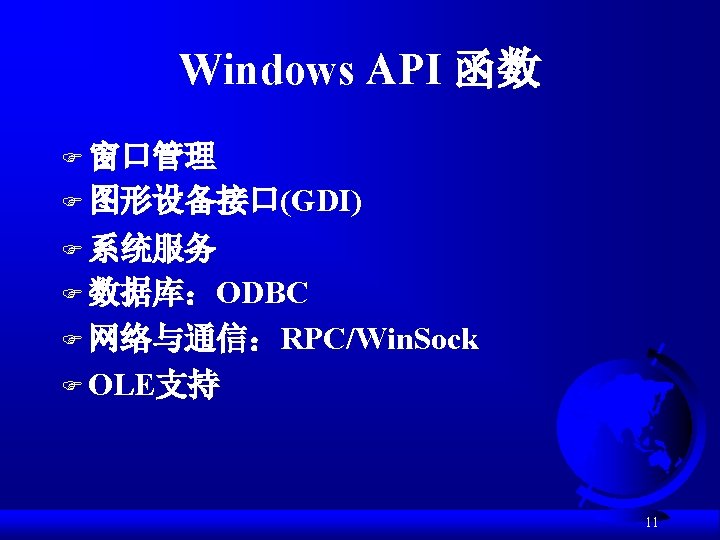 Windows API 函数

☞ 窗口管理
☞ 图形设备接口(GDI)
☞ 系统服务
☞ 数据库：ODBC
☞ 网络与通信：RPC/WinSock
☞ OLE支持

11